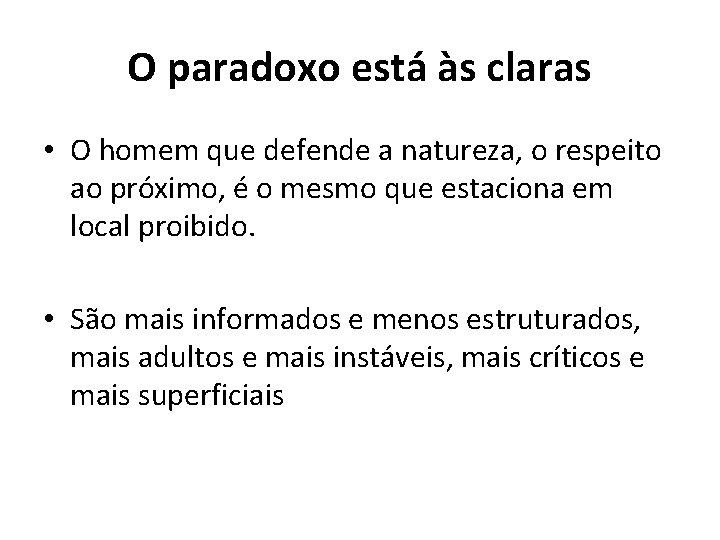 O paradoxo está às claras

• O homem que defende a natureza, o respeito ao próximo, é o mesmo que estaciona em local proibido.

• São mais informados e menos estruturados, mais adultos e mais instáveis, mais críticos e mais superficiais